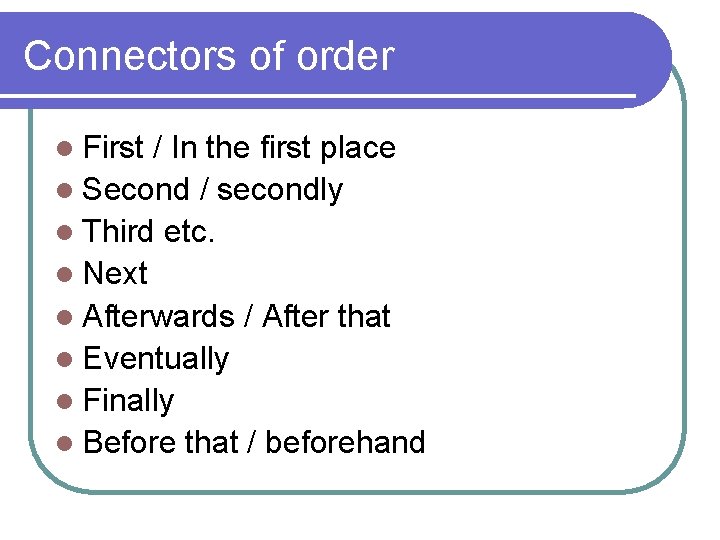 Connectors of order

- First / In the first place
- Second / secondly
- Third etc.
- Next
- Afterwards / After that
- Eventually
- Finally
- Before that / beforehand